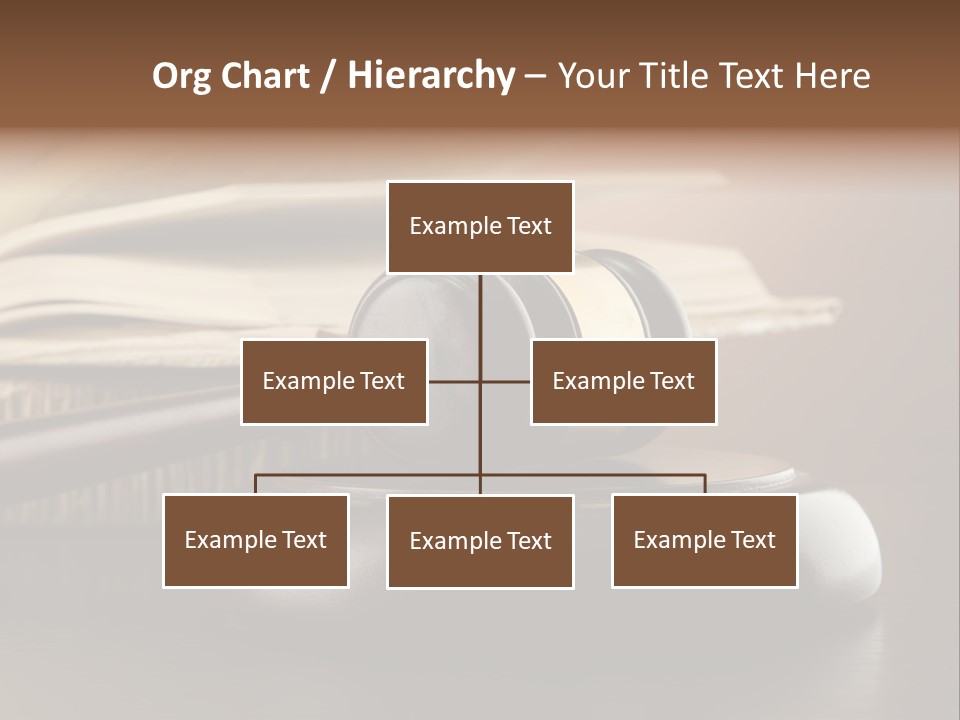 Org Chart / Hierarchy – Your Title Text Here

Example Text

Example Text

Example Text

Example Text

Example Text

Example Text